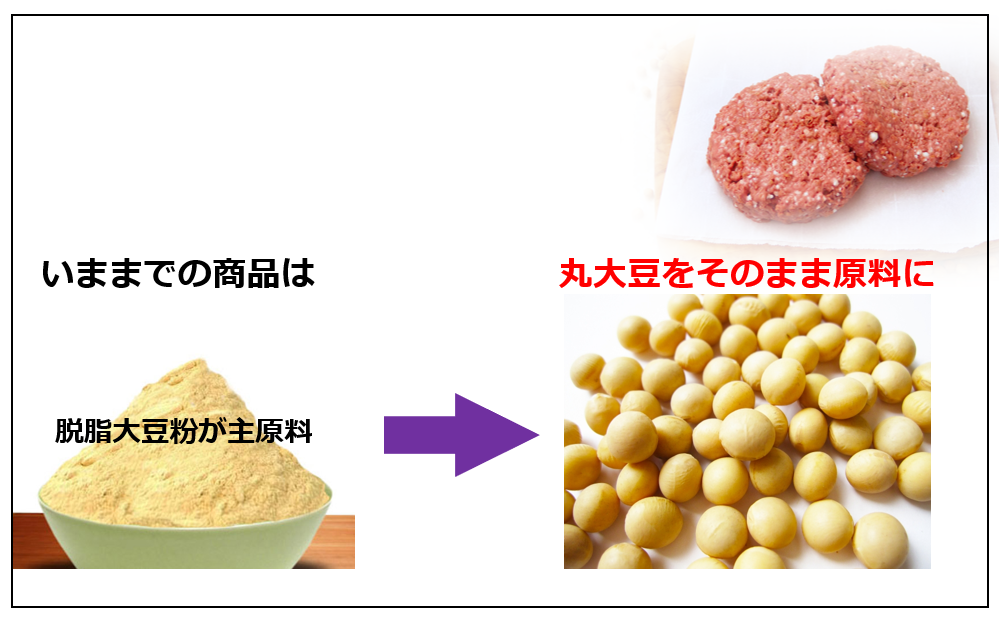 いままでの商品は

脱脂大豆粉が主原料

丸大豆をそのまま原料に